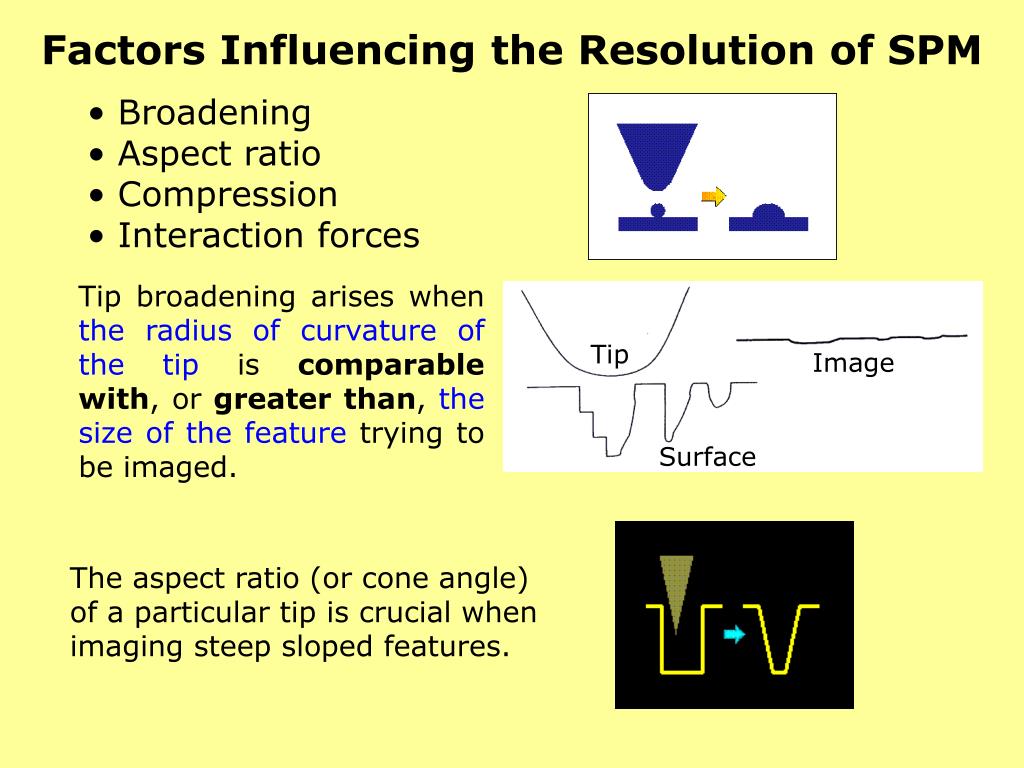 Factors Influencing the Resolution of SPM

• Broadening
• Aspect ratio
• Compression
• Interaction forces

Tip broadening arises when the radius of curvature of the tip is comparable with, or greater than, the size of the feature trying to be imaged.

Tip

Image

Surface

The aspect ratio (or cone angle) of a particular tip is crucial when imaging steep sloped features.